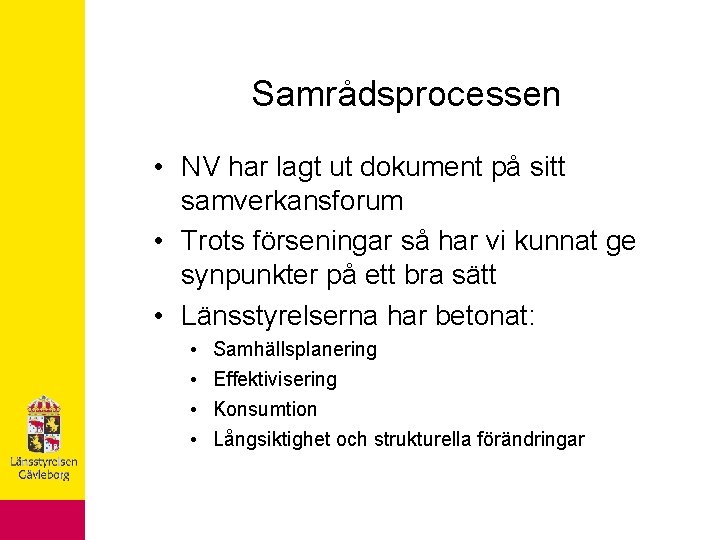 Samrådsprocessen

• NV har lagt ut dokument på sitt samverkansforum
• Trots förseningar så har vi kunnat ge synpunkter på ett bra sätt
• Länsstyrelserna har betonat:
  • Samhällsplanering
  • Effektivisering
  • Konsumtion
  • Långsiktighet och strukturella förändringar

Länsstyrelsen Gävleborg